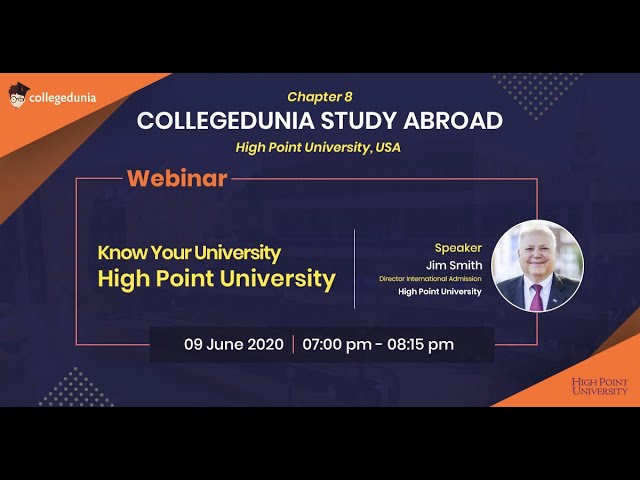 collegedunia

Chapter 8
COLLEGEDUNIA STUDY ABROAD
High Point University, USA

Webinar

Know Your University
High Point University

Speaker
Jim Smith
Director International Admission
High Point University

09 June 2020 | 07:00 pm - 08:15 pm

HIGH POINT
UNIVERSITY